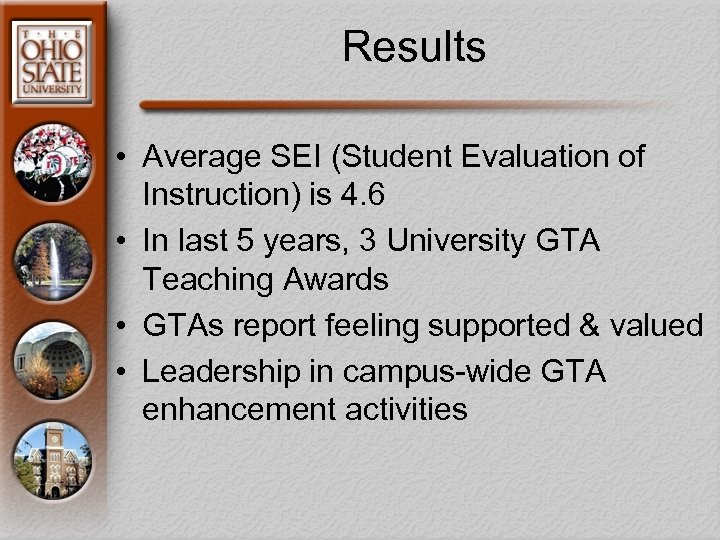 THE OHIO STATE UNIVERSITY

Results

• Average SEI (Student Evaluation of Instruction) is 4.6
• In last 5 years, 3 University GTA Teaching Awards
• GTAs report feeling supported & valued
• Leadership in campus-wide GTA enhancement activities